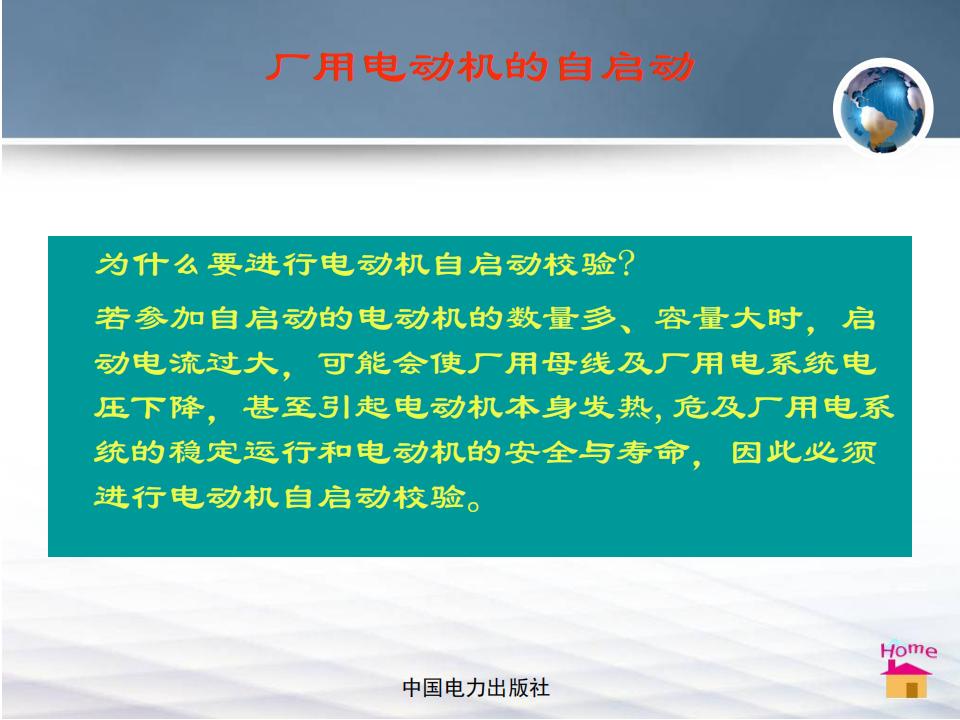 厂用电动机的自启动

为什么要进行电动机自启动校验?

若参加自启动的电动机的数量多、容量大时，启动电流过大，可能会使厂用母线及厂用电系统电压下降，甚至引起电动机本身发热,危及厂用电系统的稳定运行和电动机的安全与寿命，因此必须进行电动机自启动校验。

Home

中国电力出版社